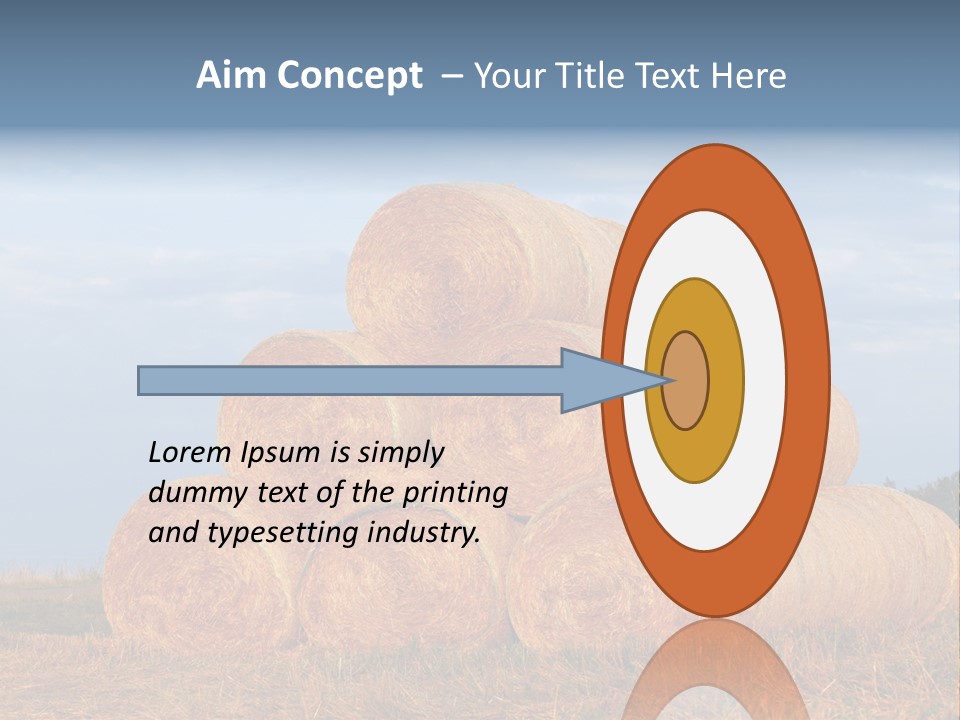 Aim Concept – Your Title Text Here

Lorem Ipsum is simply dummy text of the printing and typesetting industry.